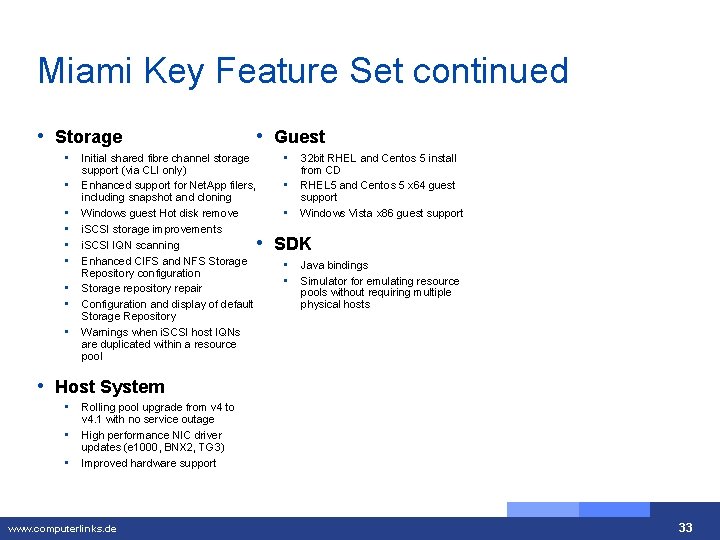 Miami Key Feature Set continued

• Storage
  ▪ Initial shared fibre channel storage support (via CLI only)
  ▪ Enhanced support for NetApp filers, including snapshot and cloning
  ▪ Windows guest Hot disk remove
  ▪ iSCSI storage improvements
  ▪ iSCSI IQN scanning
  ▪ Enhanced CIFS and NFS Storage Repository configuration
  ▪ Storage repository repair
  ▪ Configuration and display of default Storage Repository
  ▪ Warnings when iSCSI host IQNs are duplicated within a resource pool

• Host System
  ▪ Rolling pool upgrade from v4 to v4.1 with no service outage
  ▪ High performance NIC driver updates (e1000, BNX2, TG3)
  ▪ Improved hardware support

• Guest
  ▪ 32bit RHEL and Centos 5 install from CD
  ▪ RHEL5 and Centos 5 x64 guest support
  ▪ Windows Vista x86 guest support

• SDK
  ▪ Java bindings
  ▪ Simulator for emulating resource pools without requiring multiple physical hosts

www.computerlinks.de
33